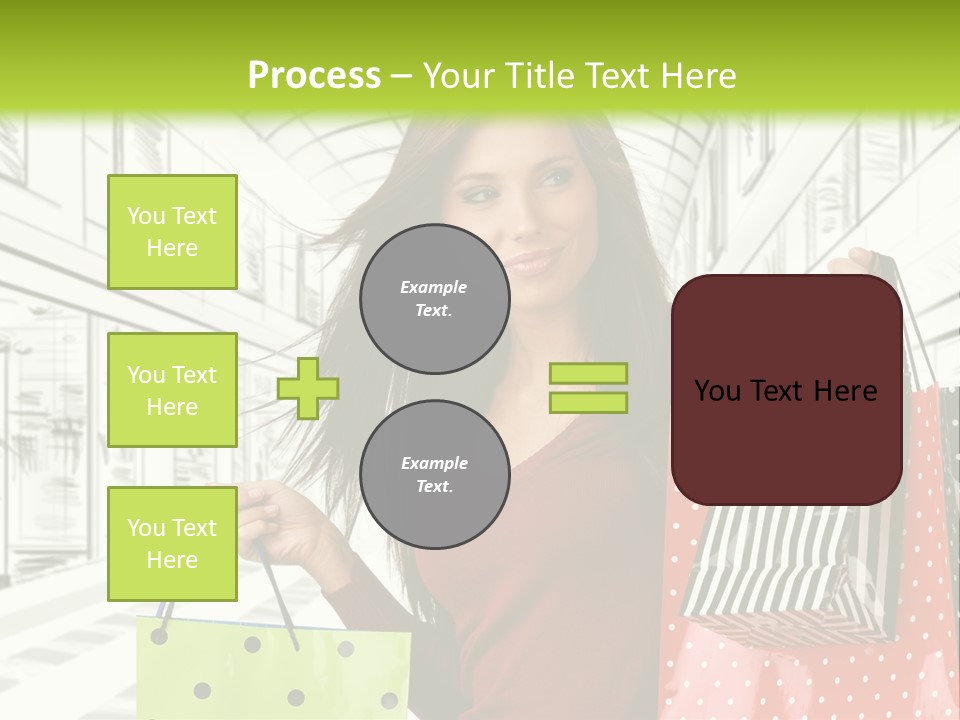 Process – Your Title Text Here

You Text Here

You Text Here

You Text Here

Example Text.

Example Text.

You Text Here